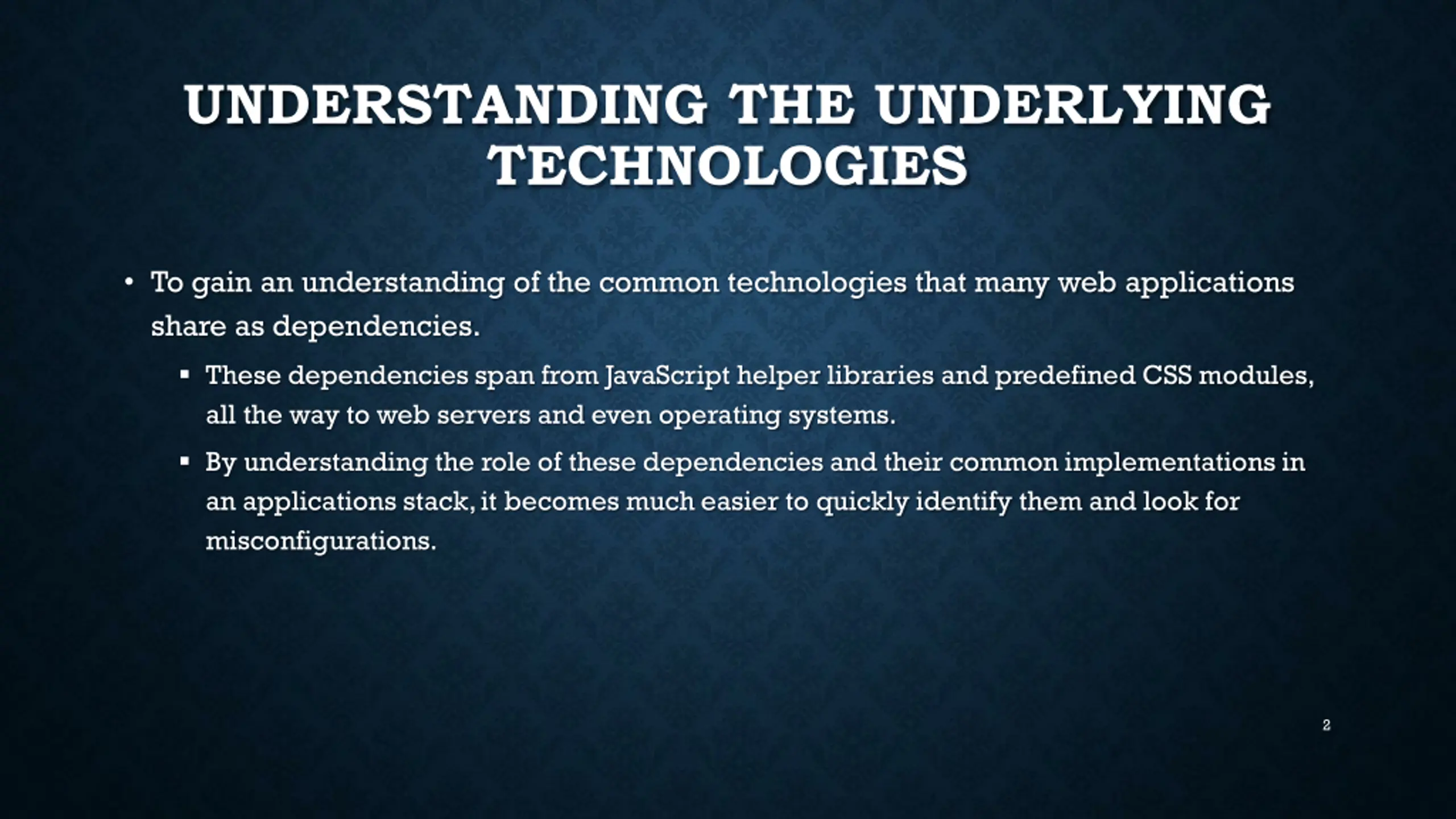 UNDERSTANDING THE UNDERLYING TECHNOLOGIES

• To gain an understanding of the common technologies that many web applications share as dependencies.

▪ These dependencies span from JavaScript helper libraries and predefined CSS modules, all the way to web servers and even operating systems.

▪ By understanding the role of these dependencies and their common implementations in an applications stack, it becomes much easier to quickly identify them and look for misconfigurations.

2